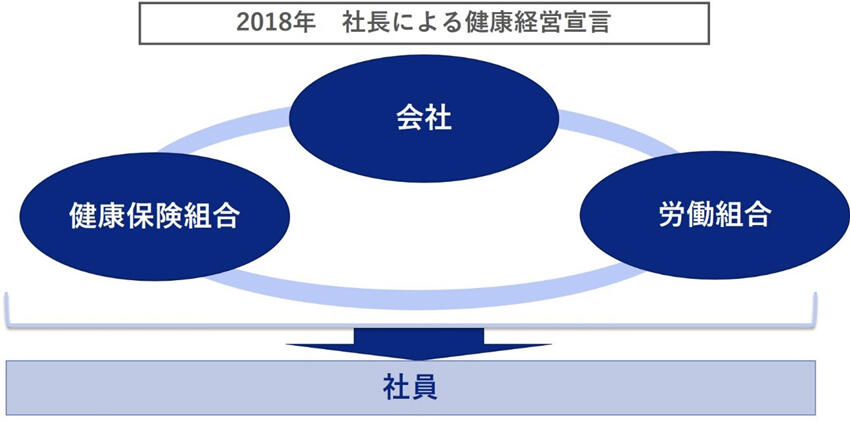 2018年　社長による健康経営宣言

会社

健康保険組合

労働組合

社員